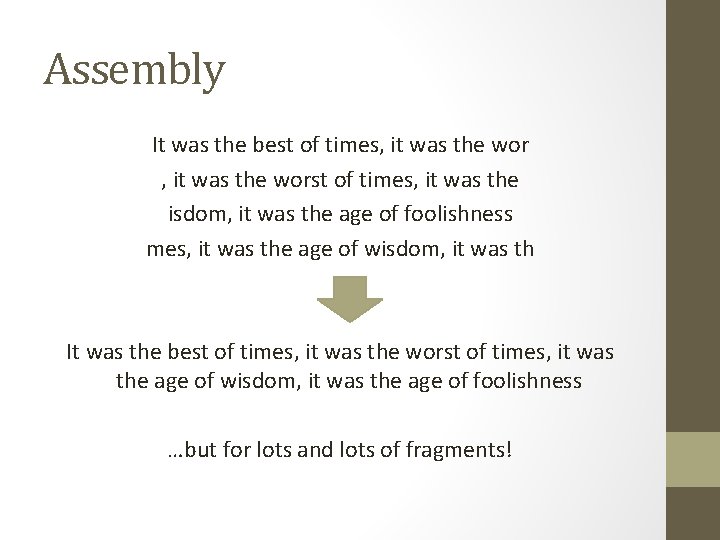 Assembly

It was the best of times, it was the wor

, it was the worst of times, it was the

isdom, it was the age of foolishness

mes, it was the age of wisdom, it was th

It was the best of times, it was the worst of times, it was the age of wisdom, it was the age of foolishness

…but for lots and lots of fragments!